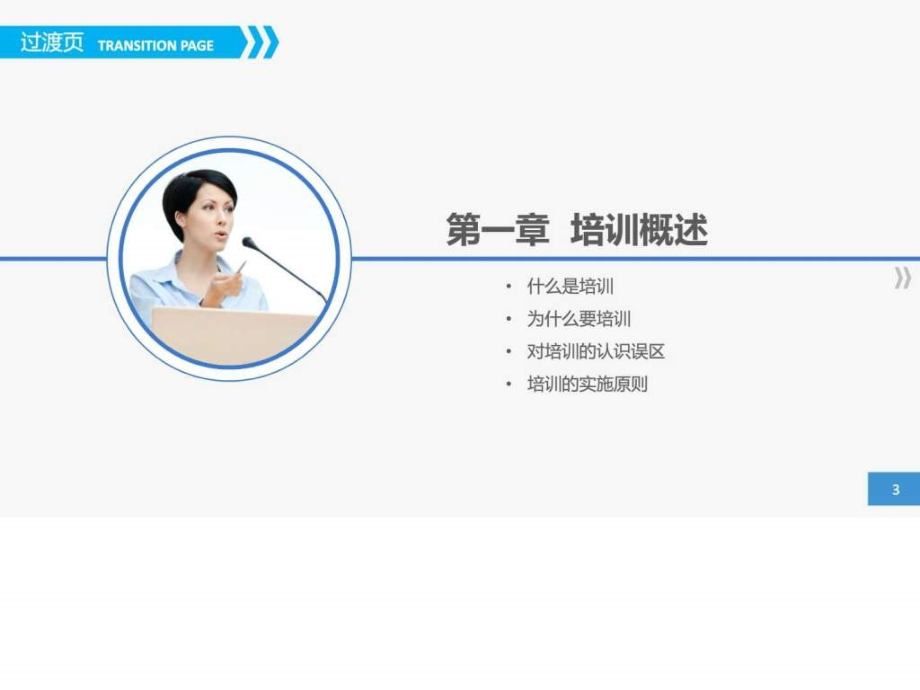 过渡页 TRANSITION PAGE

第一章 培训概述

• 什么是培训
• 为什么要培训
• 对培训的认识误区
• 培训的实施原则

3